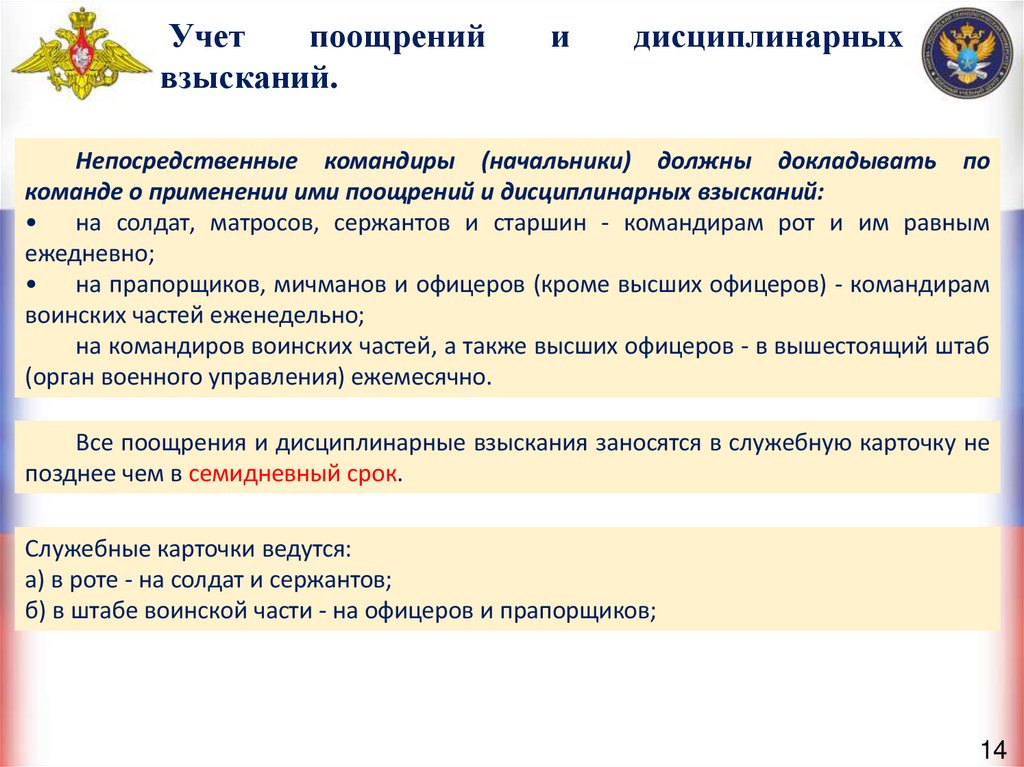 Учет поощрений и дисциплинарных взысканий.

Непосредственные командиры (начальники) должны докладывать по команде о применении ими поощрений и дисциплинарных взысканий:

• на солдат, матросов, сержантов и старшин - командирам рот и им равным ежедневно;

• на прапорщиков, мичманов и офицеров (кроме высших офицеров) - командирам воинских частей еженедельно;

на командиров воинских частей, а также высших офицеров - в вышестоящий штаб (орган военного управления) ежемесячно.

Все поощрения и дисциплинарные взыскания заносятся в служебную карточку не позднее чем в семидневный срок.

Служебные карточки ведутся:
а) в роте - на солдат и сержантов;
б) в штабе воинской части - на офицеров и прапорщиков;

14